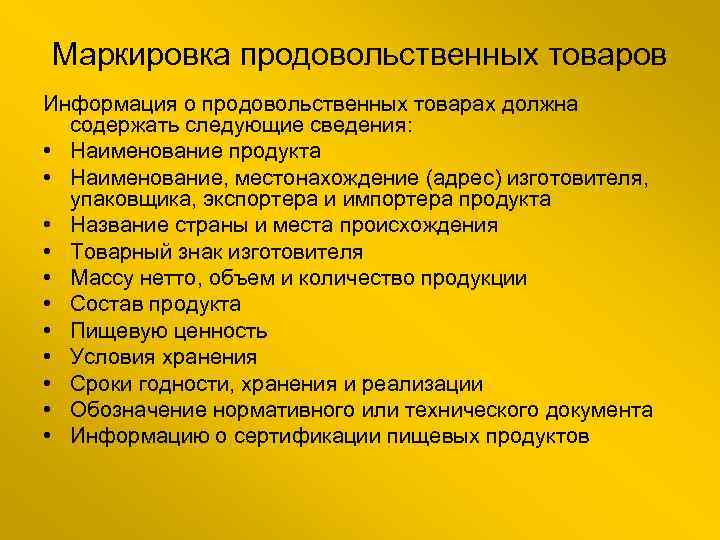 Маркировка продовольственных товаров

Информация о продовольственных товарах должна содержать следующие сведения:

• Наименование продукта
• Наименование, местонахождение (адрес) изготовителя, упаковщика, экспортера и импортера продукта
• Название страны и места происхождения
• Товарный знак изготовителя
• Массу нетто, объем и количество продукции
• Состав продукта
• Пищевую ценность
• Условия хранения
• Сроки годности, хранения и реализации
• Обозначение нормативного или технического документа
• Информацию о сертификации пищевых продуктов